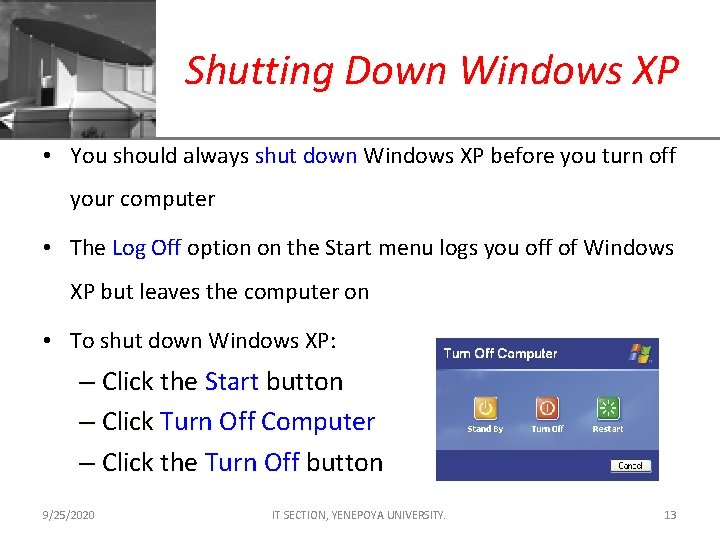 Shutting Down Windows XP

• You should always shut down Windows XP before you turn off your computer

• The Log Off option on the Start menu logs you off of Windows XP but leaves the computer on

• To shut down Windows XP:
– Click the Start button
– Click Turn Off Computer
– Click the Turn Off button

Turn Off Computer

Stand By
Turn Off
Restart

Cancel

9/25/2020
IT SECTION, YENEPOYA UNIVERSITY.
13